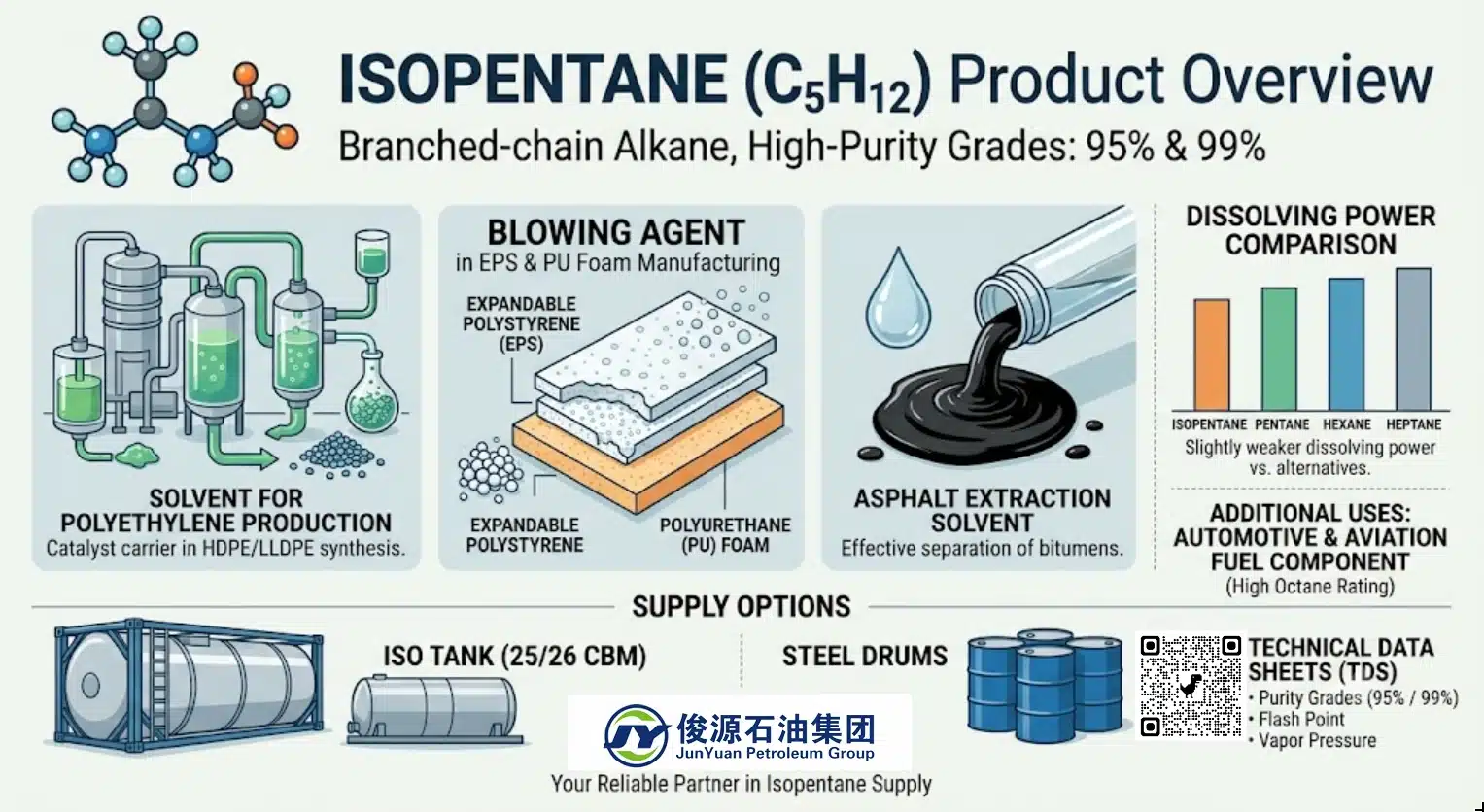 ISOPENTANE ($C_5H_{12}$) Product Overview

Branched-chain Alkane, High-Purity Grades: 95% & 99%

SOLVENT FOR POLYETHYLENE PRODUCTION
Catalyst carrier in HDPE/LLDPE synthesis.

BLOWING AGENT
in EPS & PU Foam Manufacturing

EXPANDABLE POLYSTYRENE (EPS)

EXPANDABLE POLYSTYRENE

POLYURETHANE (PU) FOAM

ASPHALT EXTRACTION SOLVENT
Effective separation of bitumens.

DISSOLVING POWER COMPARISON

ISOPENTANE PENTANE HEXANE HEPTANE

Slightly weaker dissolving power vs. alternatives.

ADDITIONAL USES: AUTOMOTIVE & AVIATION FUEL COMPONENT
(High Octane Rating)

SUPPLY OPTIONS

ISO TANK (25/26 CBM)

STEEL DRUMS

TECHNICAL DATA SHEETS (TDS)
• Purity Grades (95% / 99%)
• Flash Point
• Vapor Pressure

JY 俊源石油集团
JunYuan Petroleum Group

Your Reliable Partner in Isopentane Supply